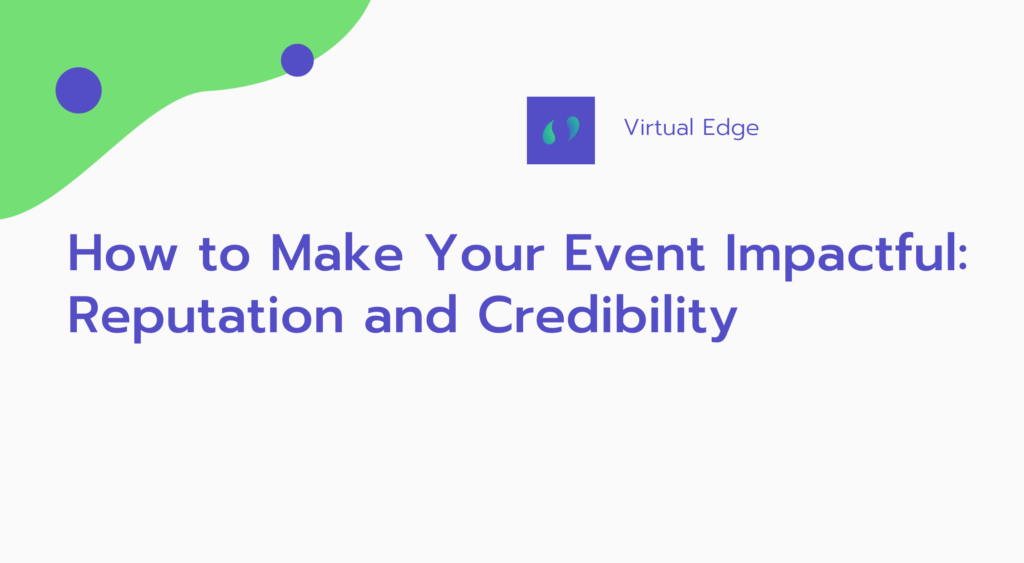 Virtual Edge

How to Make Your Event Impactful: Reputation and Credibility